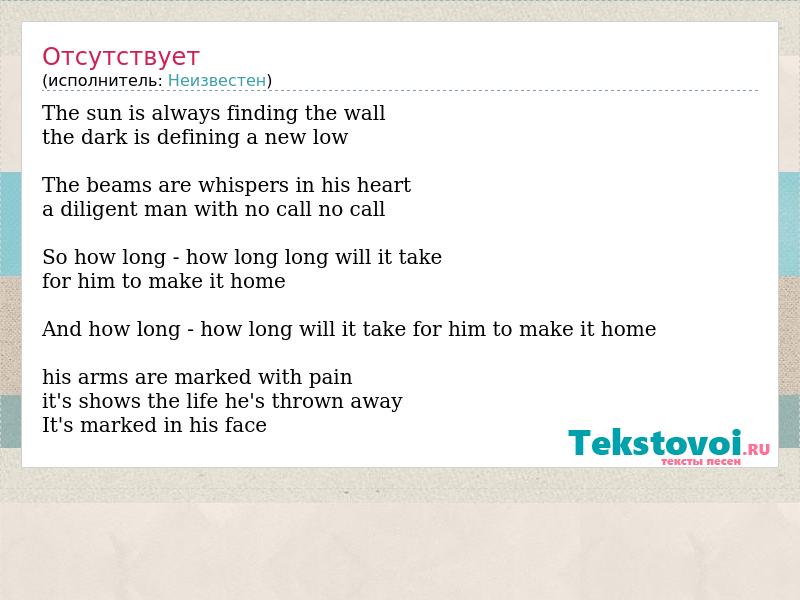 Отсутствует
(исполнитель: Неизвестен)

The sun is always finding the wall
the dark is defining a new low

The beams are whispers in his heart
a diligent man with no call no call

So how long - how long long will it take
for him to make it home

And how long - how long will it take for him to make it home

his arms are marked with pain
it's shows the life he's thrown away
It's marked in his face

Tekstovoi.RU
тексты песен